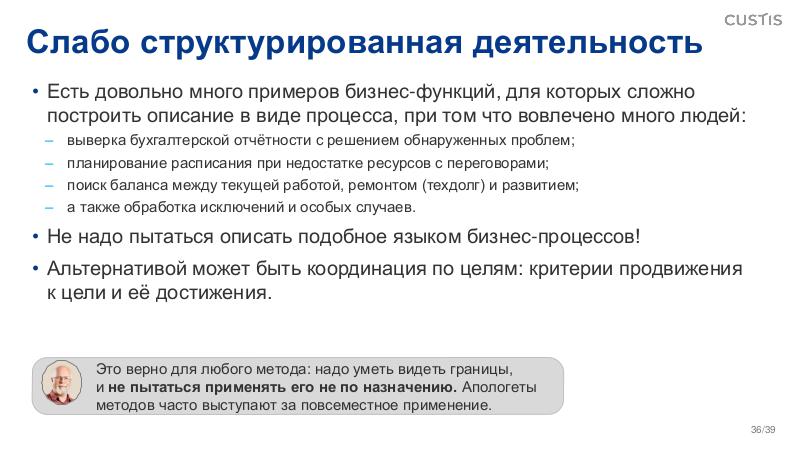 CUSTIS

Слабо структурированная деятельность

• Есть довольно много примеров бизнес-функций, для которых сложно построить описание в виде процесса, при том что вовлечено много людей:
– выверка бухгалтерской отчётности с решением обнаруженных проблем;
– планирование расписания при недостатке ресурсов с переговорами;
– поиск баланса между текущей работой, ремонтом (техдолг) и развитием;
– а также обработка исключений и особых случаев.
• Не надо пытаться описать подобное языком бизнес-процессов!
• Альтернативой может быть координация по целям: критерии продвижения к цели и её достижения.

Это верно для любого метода: надо уметь видеть границы, и не пытаться применять его не по назначению. Апологеты методов часто выступают за повсеместное применение.

36/39